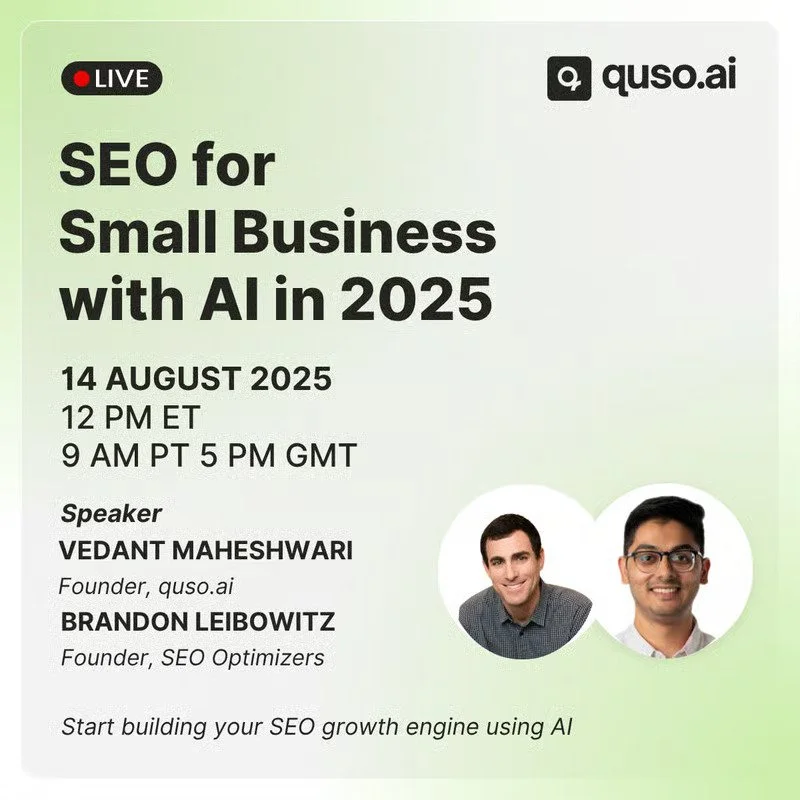 LIVE

quso.ai

SEO for Small Business with AI in 2025

14 AUGUST 2025
12 PM ET
9 AM PT 5 PM GMT

Speaker
VEDANT MAHESHWARI
Founder, quso.ai
BRANDON LEIBOWITZ
Founder, SEO Optimizers

Start building your SEO growth engine using AI